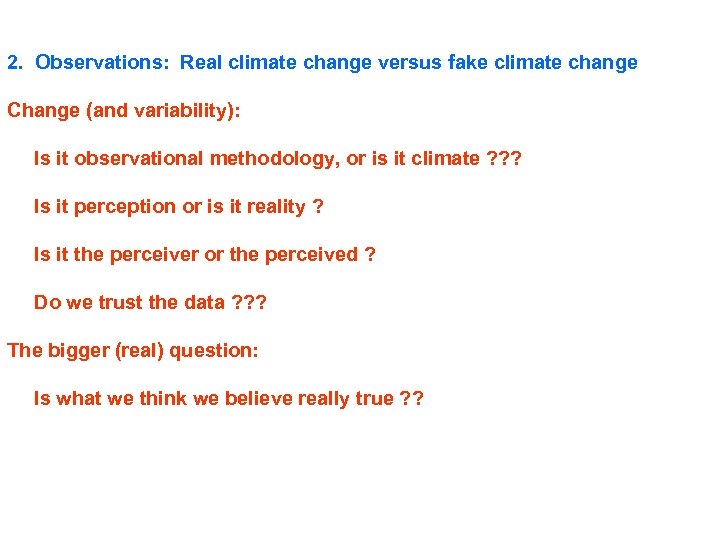 2. Observations: Real climate change versus fake climate change

Change (and variability):

Is it observational methodology, or is it climate ???

Is it perception or is it reality ?

Is it the perceiver or the perceived ?

Do we trust the data ???

The bigger (real) question:

Is what we think we believe really true ??